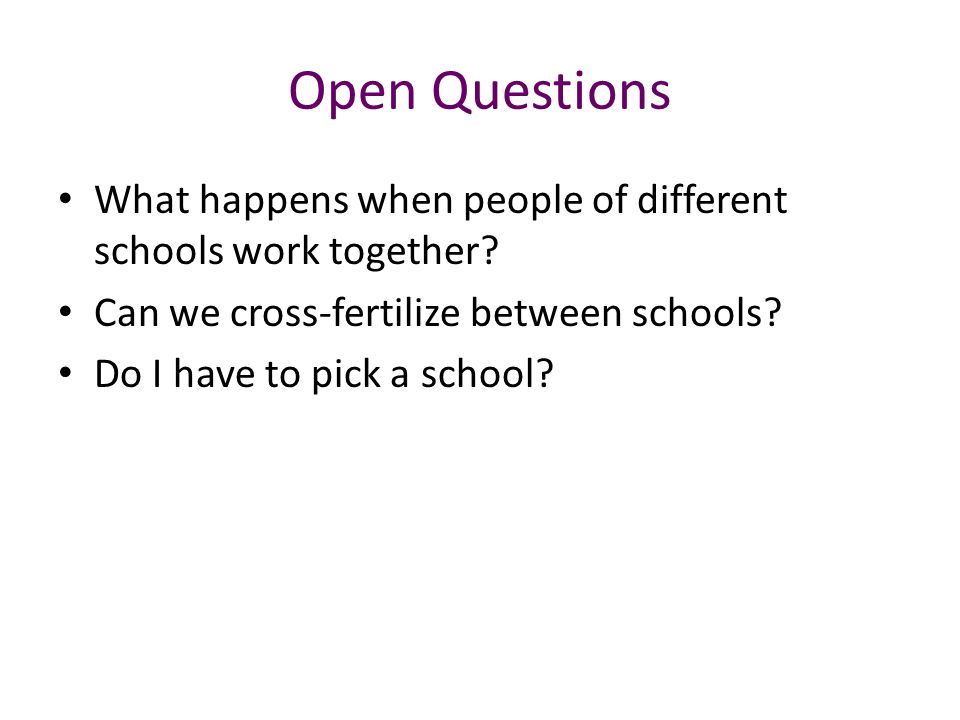 Open Questions

• What happens when people of different schools work together?
• Can we cross-fertilize between schools?
• Do I have to pick a school?